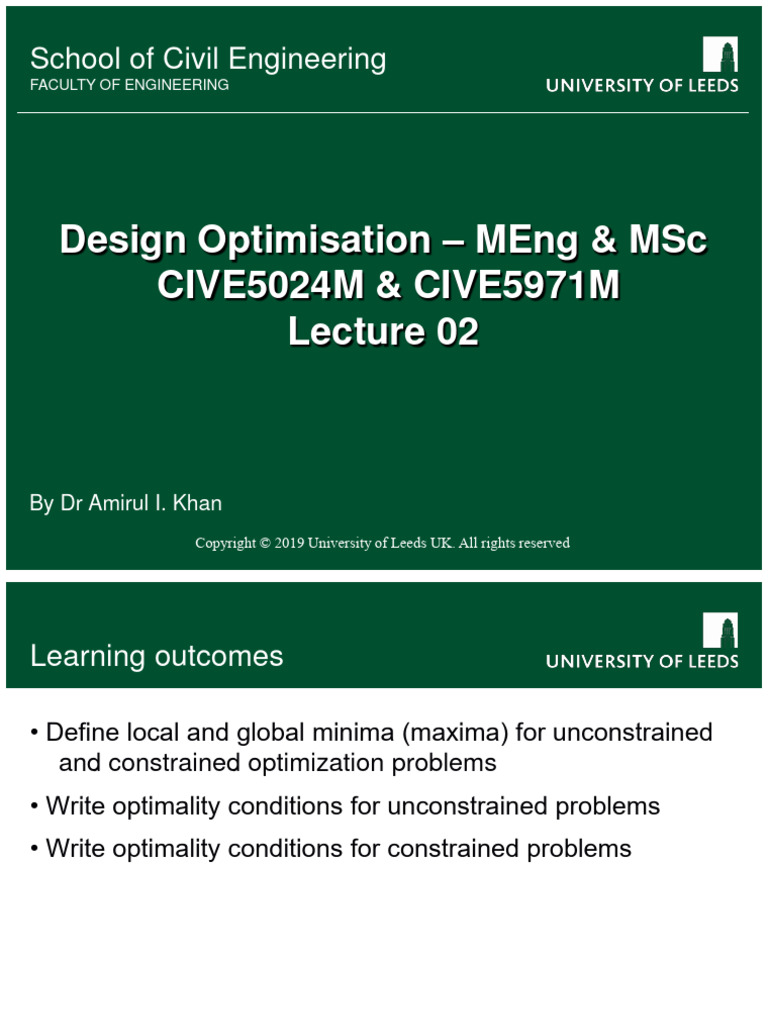 School of Civil Engineering
FACULTY OF ENGINEERING

UNIVERSITY OF LEEDS

Design Optimisation – MEng & MSc
CIVE5024M & CIVE5971M
Lecture 02

By Dr Amirul I. Khan

Copyright © 2019 University of Leeds UK. All rights reserved

Learning outcomes

UNIVERSITY OF LEEDS

• Define local and global minima (maxima) for unconstrained and constrained optimization problems

• Write optimality conditions for unconstrained problems

• Write optimality conditions for constrained problems